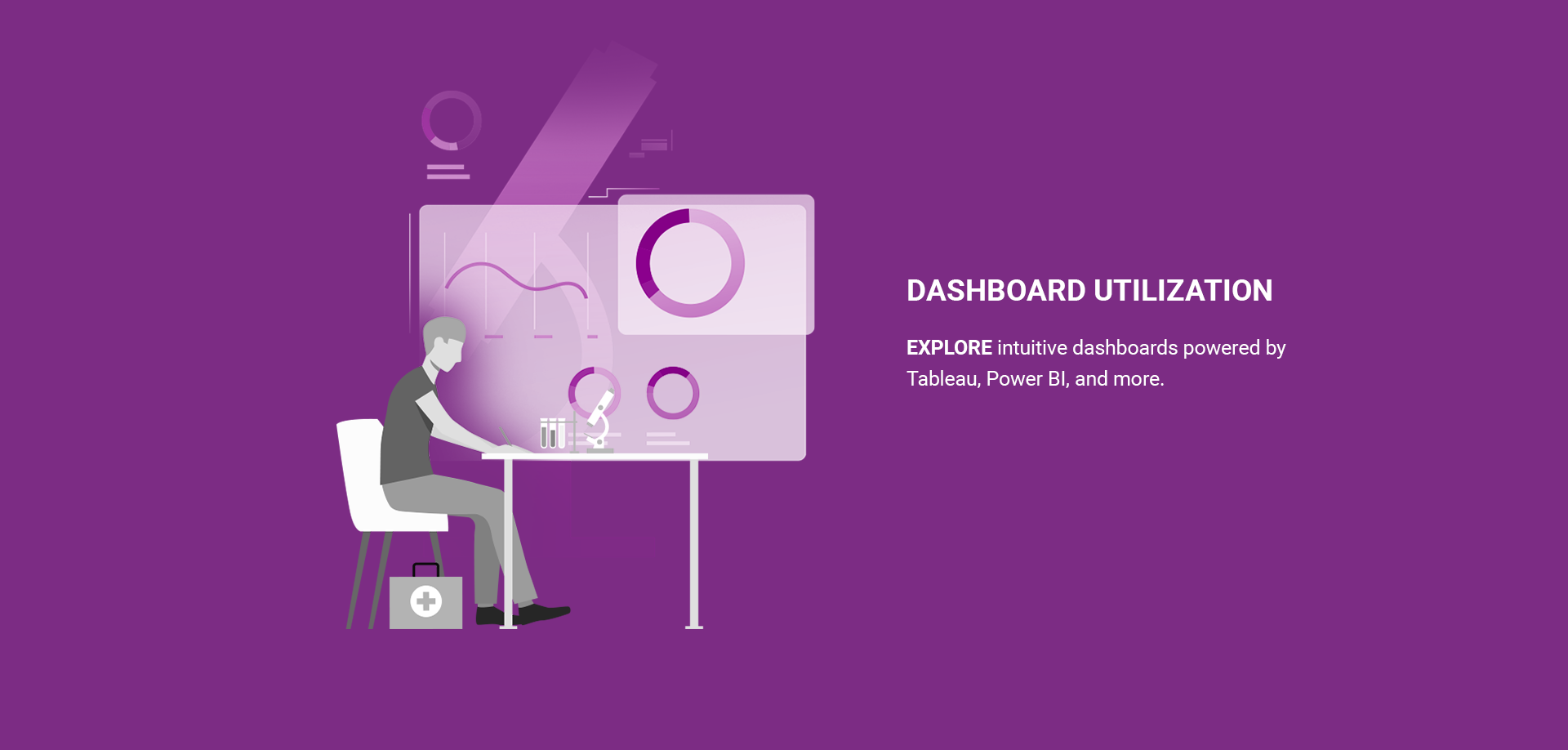 DASHBOARD UTILIZATION

EXPLORE intuitive dashboards powered by Tableau, Power BI, and more.